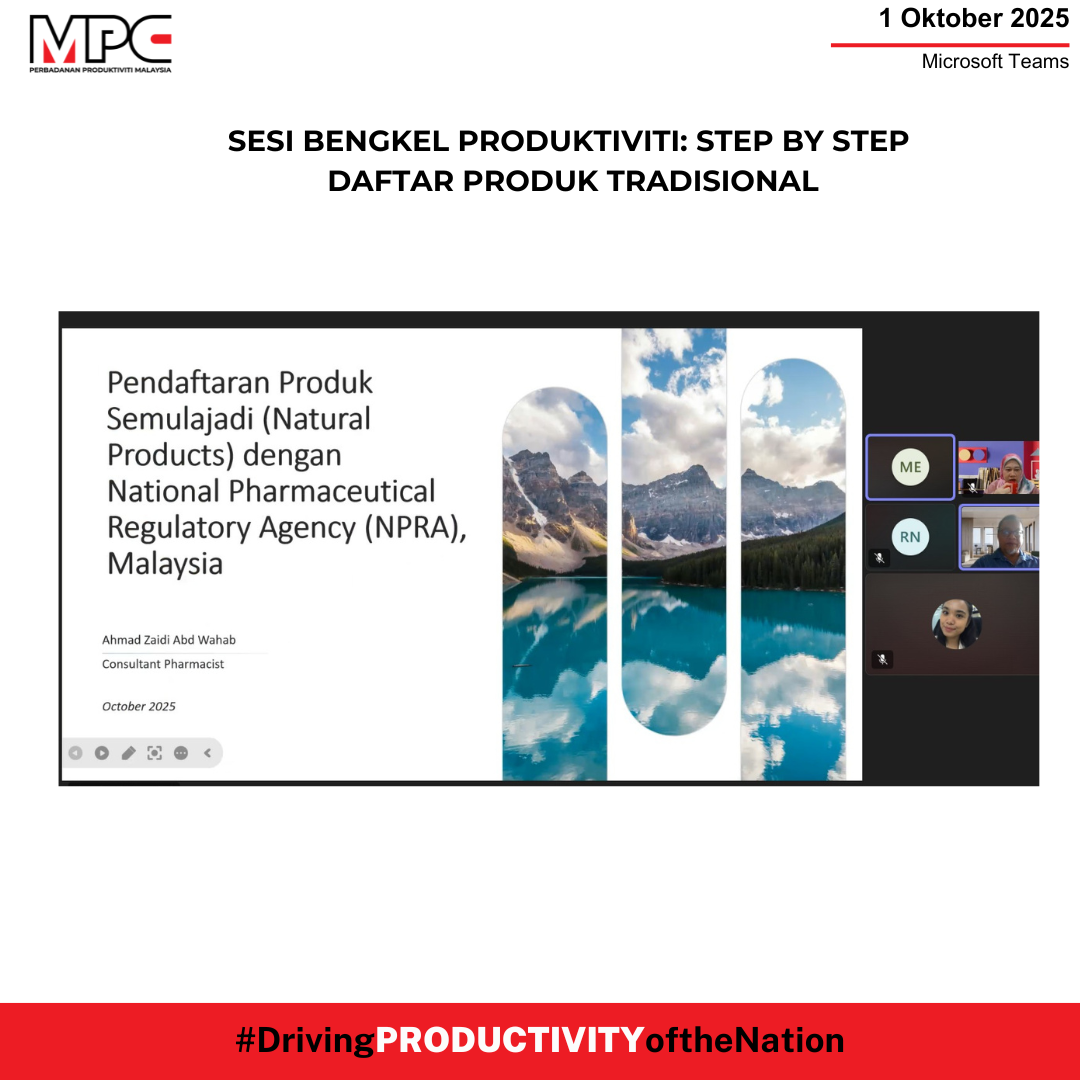 MPC
PERBADANAN PRODUKTIVITI MALAYSIA

1 Oktober 2025
Microsoft Teams

SESI BENGKEL PRODUKTIVITI: STEP BY STEP DAFTAR PRODUK TRADISIONAL

Pendaftaran Produk Semulajadi (Natural Products) dengan National Pharmaceutical Regulatory Agency (NPRA), Malaysia

Ahmad Zaidi Abd Wahab
Consultant Pharmacist

October 2025

ME
RN

#DrivingPRODUCTIVITYoftheNation